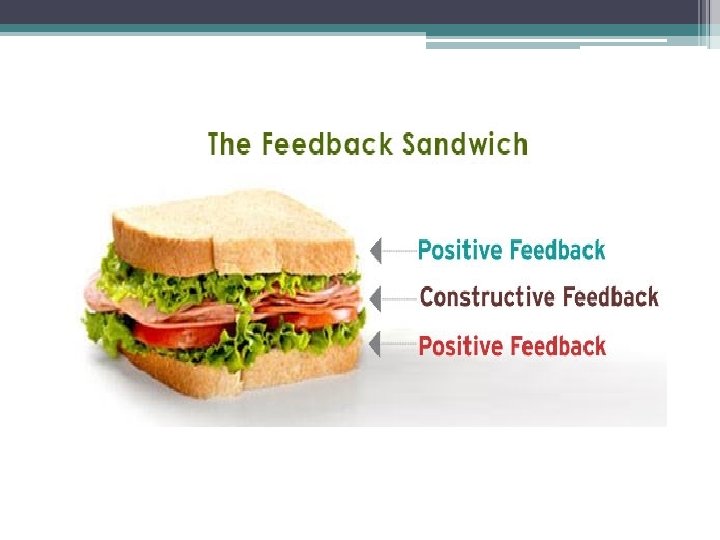 The Feedback Sandwich

Positive Feedback

Constructive Feedback

Positive Feedback